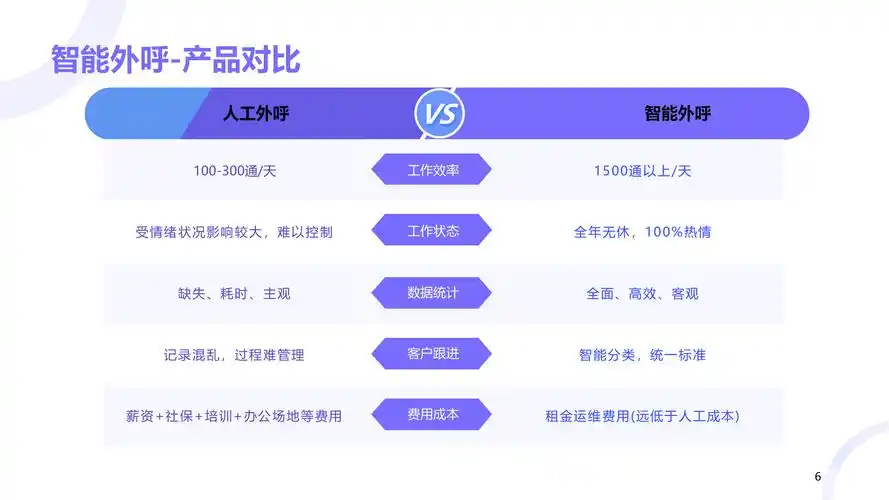 智能外呼-产品对比

| 人工外呼 | VS | 智能外呼 |
|---|---|---|
| 100-300通/天 | 工作效率 | 1500通以上/天 |
| 受情绪状况影响较大，难以控制 | 工作状态 | 全年无休，100%热情 |
| 缺失、耗时、主观 | 数据统计 | 全面、高效、客观 |
| 记录混乱，过程难管理 | 客户跟进 | 智能分类，统一标准 |
| 薪资+社保+培训+办公场地等费用 | 费用成本 | 租金运维费用(远低于人工成本) |

6